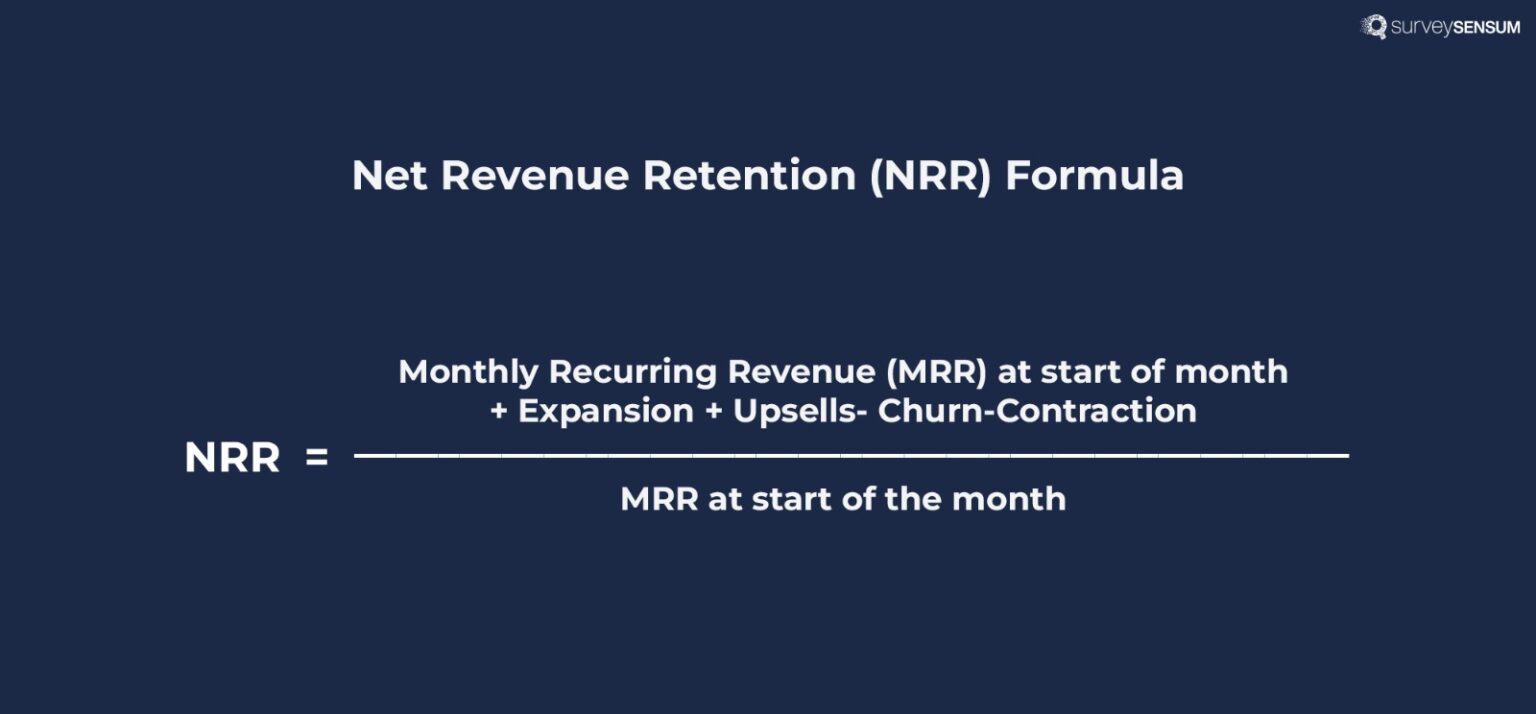 surveySENSUM

Net Revenue Retention (NRR) Formula

$NRR = \frac{\text{Monthly Recurring Revenue (MRR) at start of month + Expansion + Upsells- Churn-Contraction}}{\text{MRR at start of the month}}$